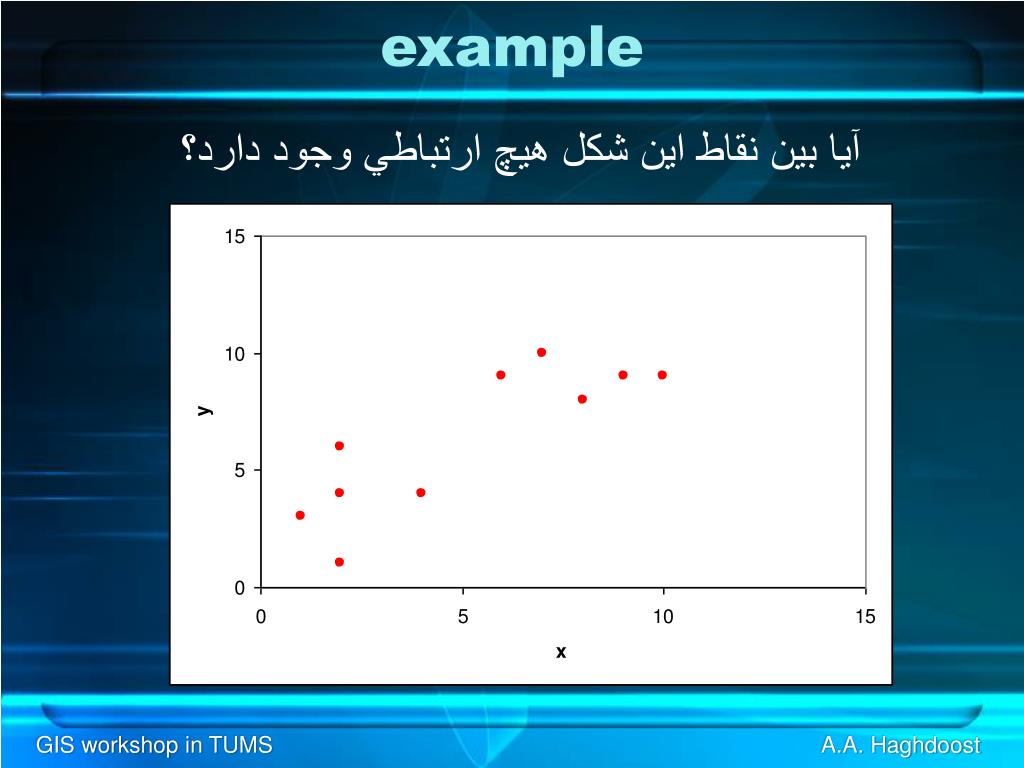 example

آيا بين نقاط اين شكل هيچ ارتباطي وجود دارد؟

15
10
5
0
y
0
5
10
15
x

GIS workshop in TUMS
A.A. Haghdoost